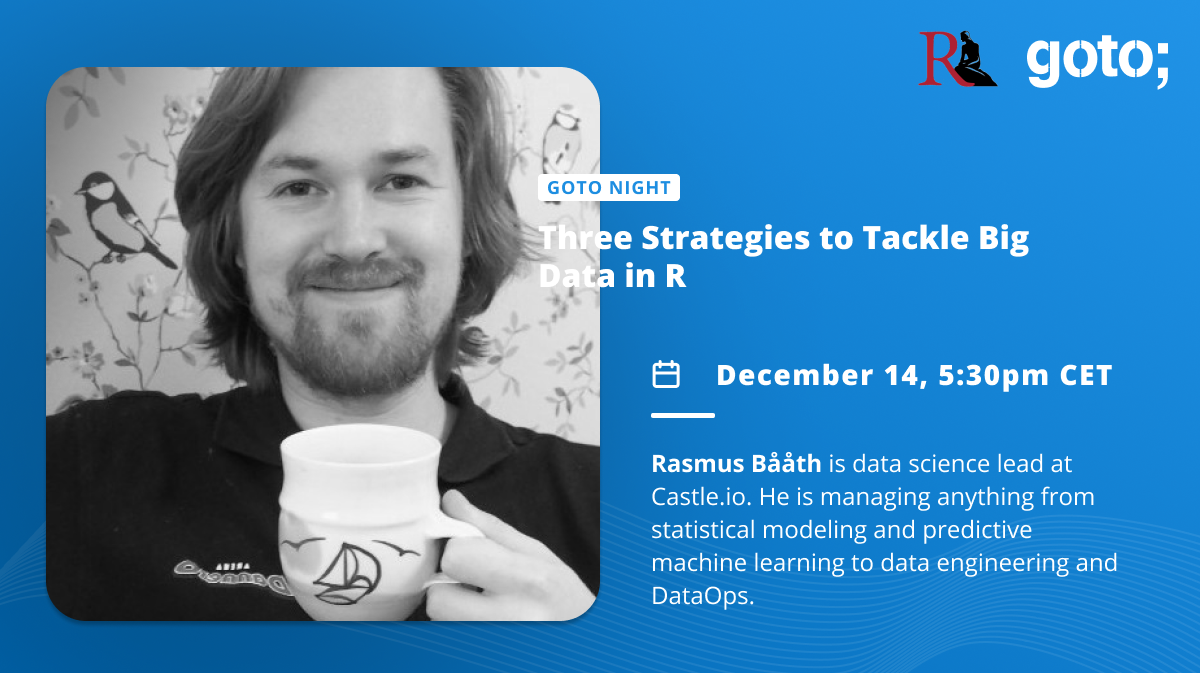 R goto;

GOTO NIGHT

Three Strategies to Tackle Big Data in R

December 14, 5:30pm CET

Rasmus Bååth is data science lead at Castle.io. He is managing anything from statistical modeling and predictive machine learning to data engineering and DataOps.